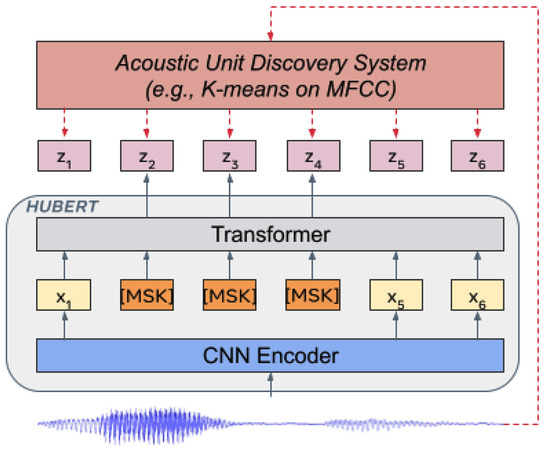 Acoustic Unit Discovery System
(e.g., K-means on MFCC)

$z_1$ $z_2$ $z_3$ $z_4$ $z_5$ $z_6$

HUBERT

Transformer

$x_1$ [MSK] [MSK] [MSK] $x_5$ $x_6$

CNN Encoder